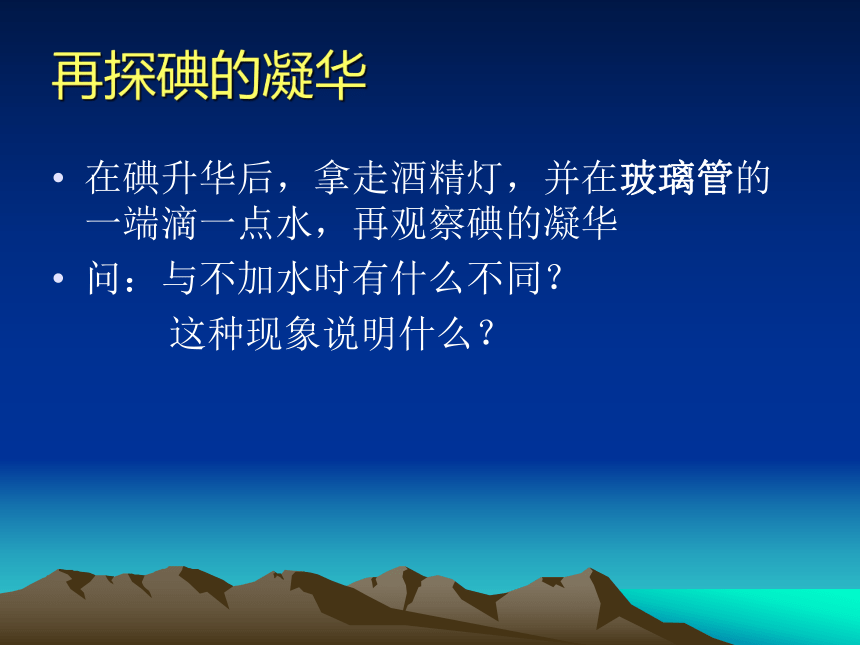 再探碘的凝华

• 在碘升华后，拿走酒精灯，并在玻璃管的一端滴一点水，再观察碘的凝华

• 问：与不加水时有什么不同？

这种现象说明什么？